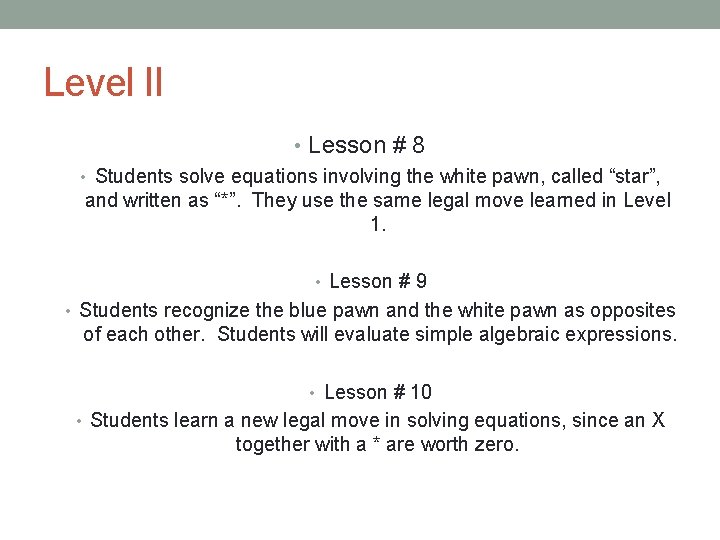 Level II

• Lesson # 8

• Students solve equations involving the white pawn, called “star”, and written as “*”. They use the same legal move learned in Level 1.

• Lesson # 9

• Students recognize the blue pawn and the white pawn as opposites of each other. Students will evaluate simple algebraic expressions.

• Lesson # 10

• Students learn a new legal move in solving equations, since an X together with a * are worth zero.